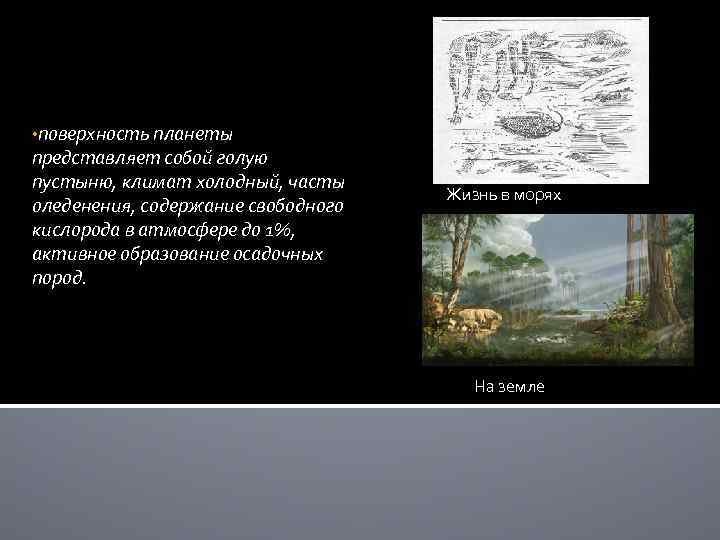 •поверхность планеты представляет собой голую пустыню, климат холодный, часты оледенения, содержание свободного кислорода в атмосфере до 1%, активное образование осадочных пород.

Жизнь в морях

На земле